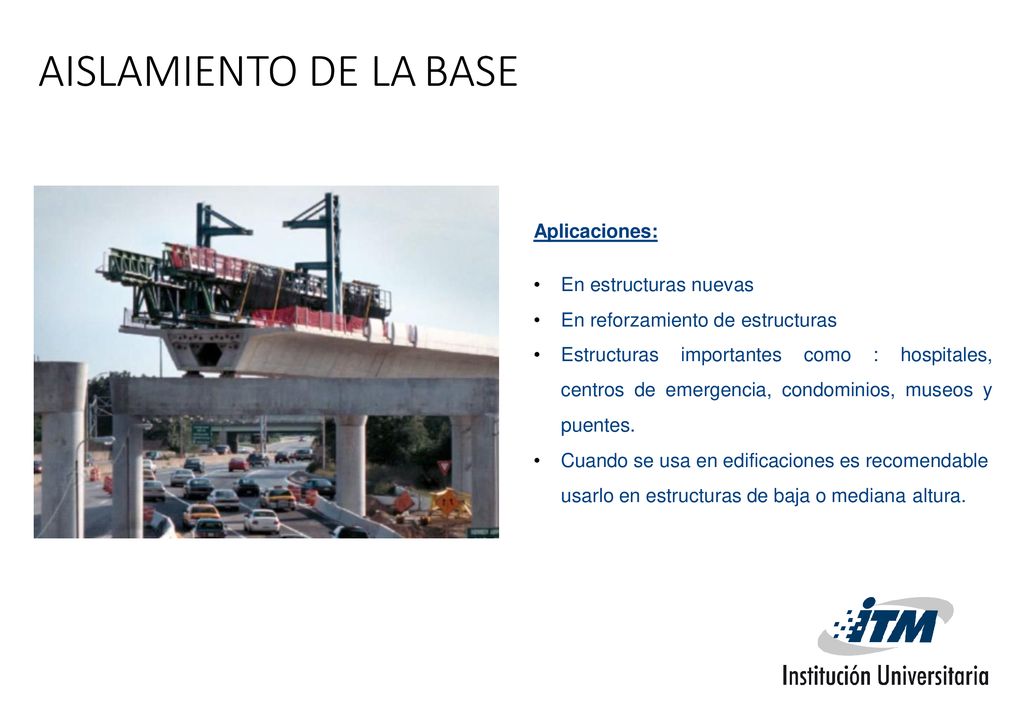 AISLAMIENTO DE LA BASE

Aplicaciones:

• En estructuras nuevas
• En reforzamiento de estructuras
• Estructuras importantes como : hospitales, centros de emergencia, condominios, museos y puentes.
• Cuando se usa en edificaciones es recomendable usarlo en estructuras de baja o mediana altura.

ITM
Institución Universitaria